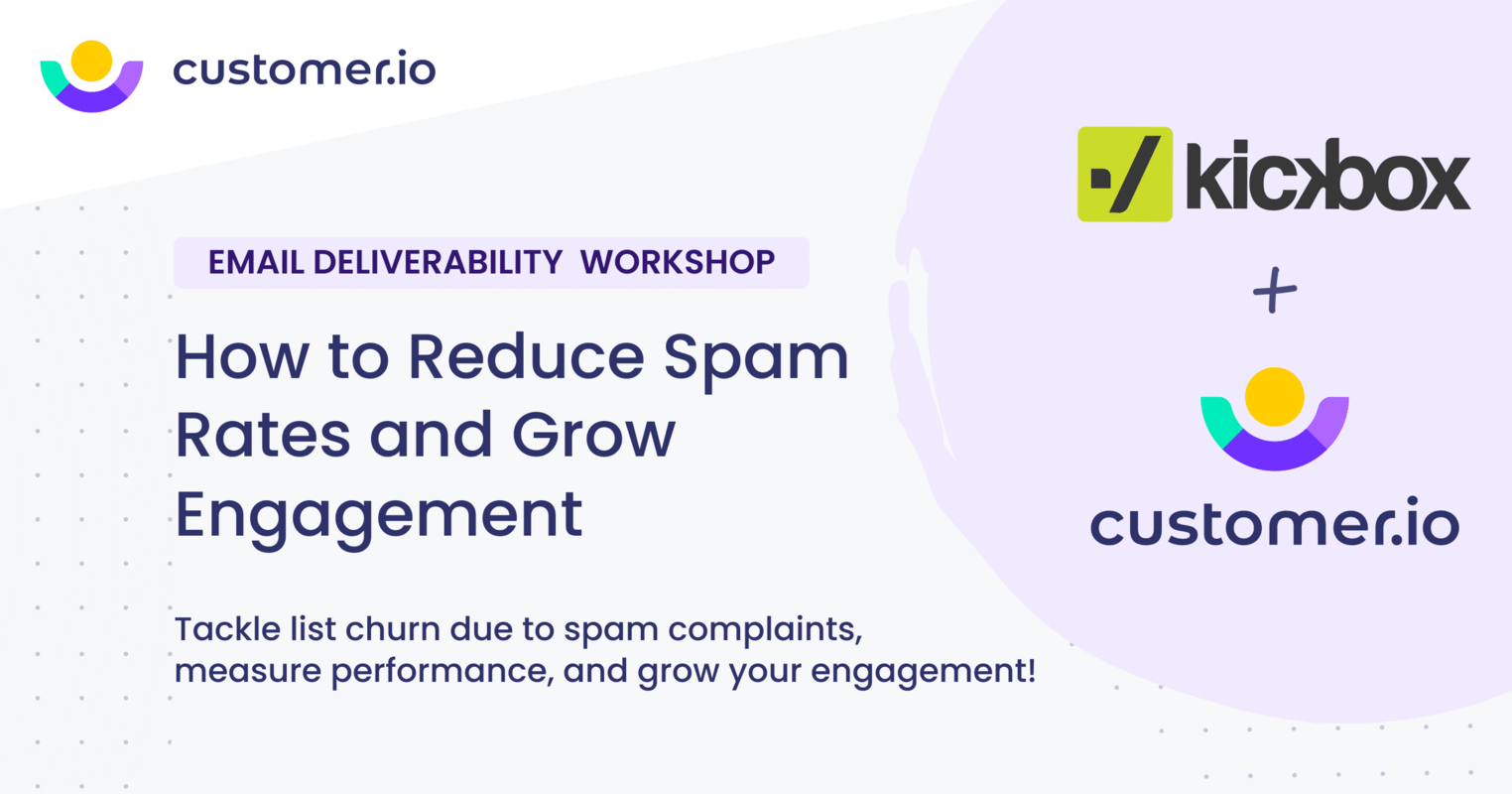 customer.io

EMAIL DELIVERABILITY WORKSHOP

How to Reduce Spam Rates and Grow Engagement

Tackle list churn due to spam complaints, measure performance, and grow your engagement!

kickbox

+

customer.io